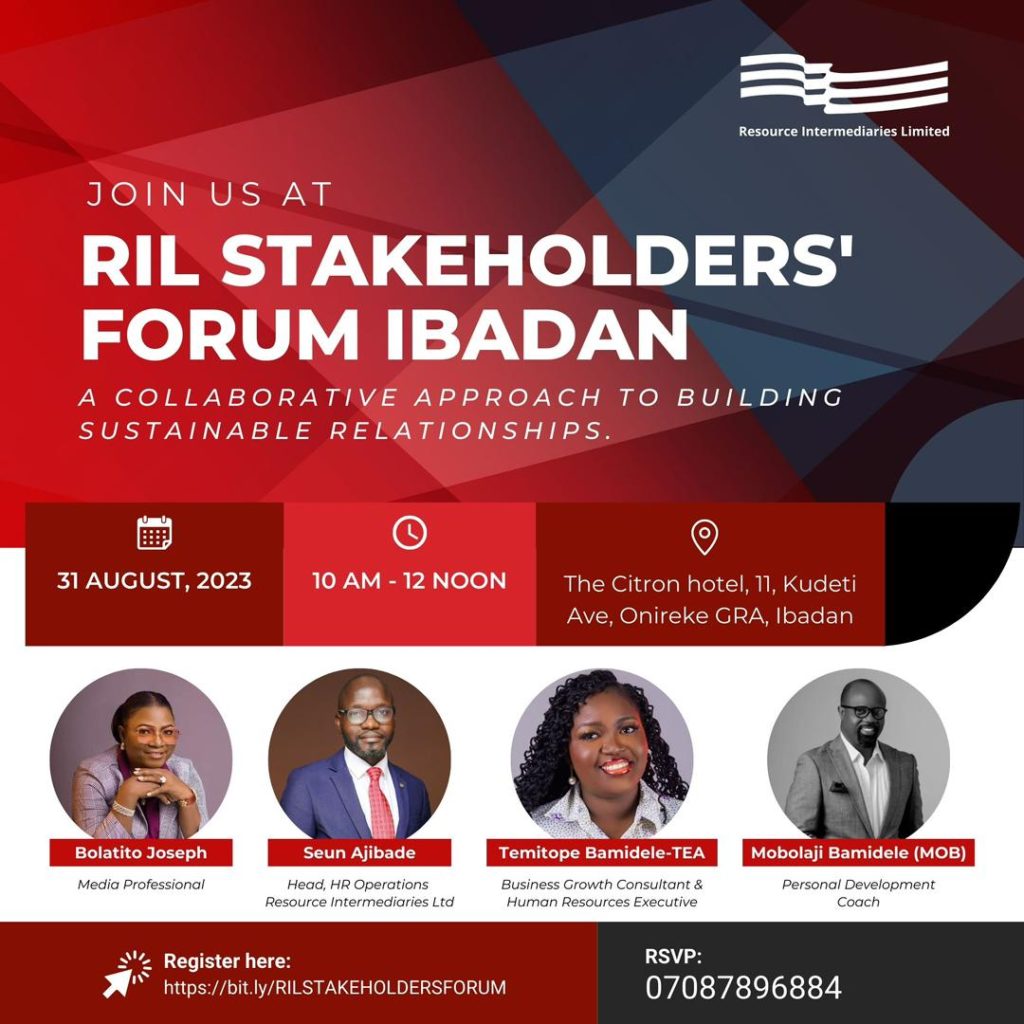 Resource Intermediaries Limited

JOIN US AT

RIL STAKEHOLDERS' FORUM IBADAN

A COLLABORATIVE APPROACH TO BUILDING SUSTAINABLE RELATIONSHIPS.

31 AUGUST, 2023

10 AM - 12 NOON

The Citron hotel, 11, Kudeti Ave, Onireke GRA, Ibadan

Bolatito Joseph
Media Professional

Seun Ajibade
Head, HR Operations Resource Intermediaries Ltd

Temitope Bamidele-TEA
Business Growth Consultant & Human Resources Executive

Mobolaji Bamidele (MOB)
Personal Development Coach

Register here:
https://bit.ly/RILSTAKEHOLDERSFORUM

RSVP:
07087896884